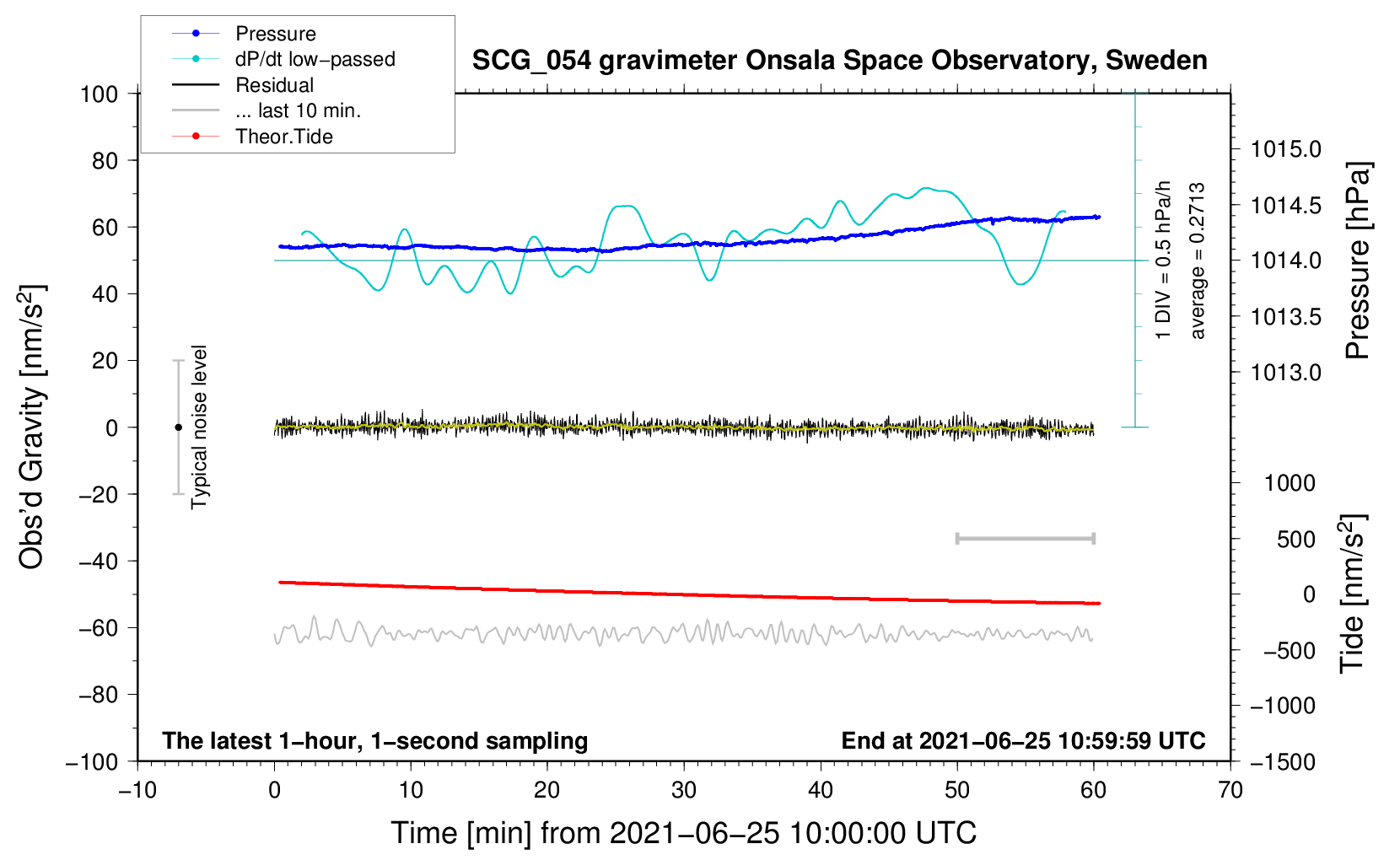 Pressure
dP/dt low−passed
Residual
... last 10 min.
Theor.Tide

SCG_054 gravimeter Onsala Space Observatory, Sweden

100
80
60
40
20
0
−20
−40
−60
−80
−100

Obs'd Gravity [nm/s$^2$]

Typical noise level

1 DIV = 0.5 hPa/h
average = 0.2713

1015.0
1014.5
1014.0
1013.5
1013.0

Pressure [hPa]

1000
500
0
−500
−1000
−1500

Tide [nm/s$^2$]

The latest 1−hour, 1−second sampling

End at 2021−06−25 10:59:59 UTC

−10
0
10
20
30
40
50
60
70

Time [min] from 2021−06−25 10:00:00 UTC